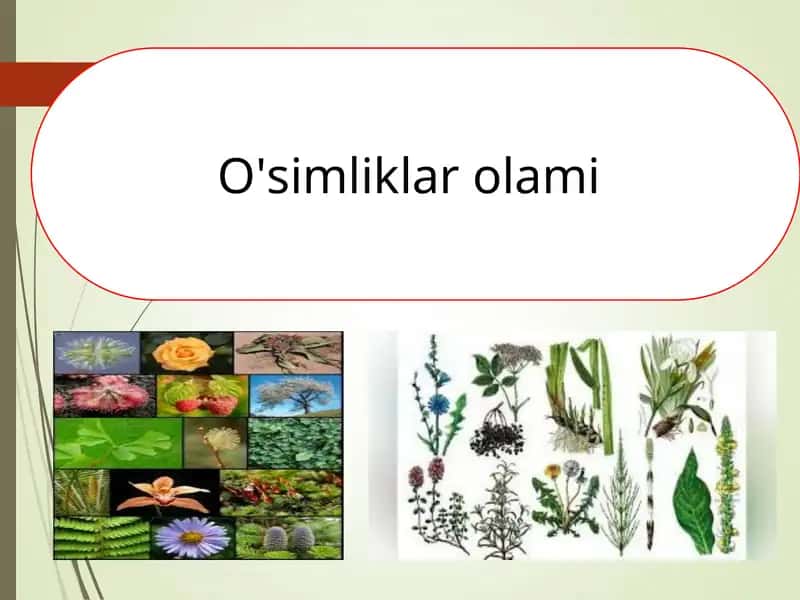 O'simliklar olami